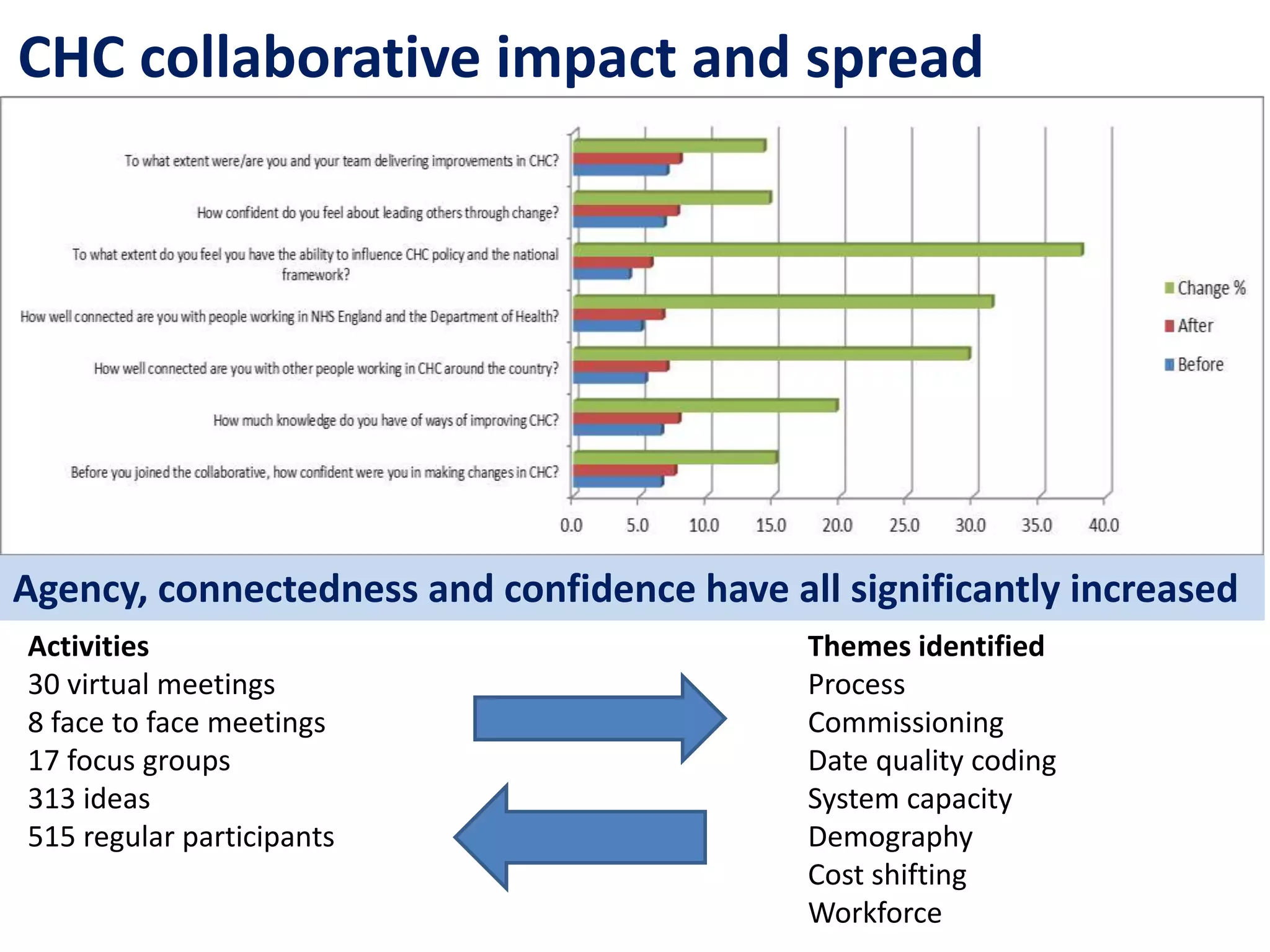 CHC collaborative impact and spread

To what extent were/are you and your team delivering improvements in CHC?

How confident do you feel about leading others through change?

To what extent do you feel you have the ability to influence CHC policy and the national framework?

How well connected are you with people working in NHS England and the Department of Health?

How well connected are you with other people working in CHC around the country?

How much knowledge do you have of ways of improving CHC?

Before you joined the collaborative, how confident were you in making changes in CHC?

0.0 5.0 10.0 15.0 20.0 25.0 30.0 35.0 40.0

Change %
After
Before

Agency, connectedness and confidence have all significantly increased

Activities
30 virtual meetings
8 face to face meetings
17 focus groups
313 ideas
515 regular participants

Themes identified
Process
Commissioning
Date quality coding
System capacity
Demography
Cost shifting
Workforce